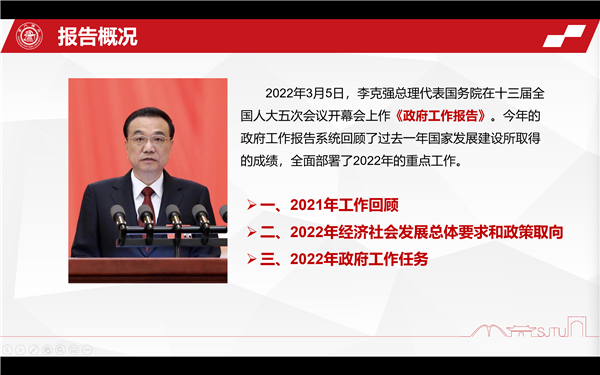 报告概况

2022年3月5日，李克强总理代表国务院在十三届全国人大五次会议开幕会上作《政府工作报告》。今年的政府工作报告系统回顾了过去一年国家发展建设所取得的成绩，全面部署了2022年的重点工作。

➢ 一、2021年工作回顾
➢ 二、2022年经济社会发展总体要求和政策取向
➢ 三、2022年政府工作任务

SJTU